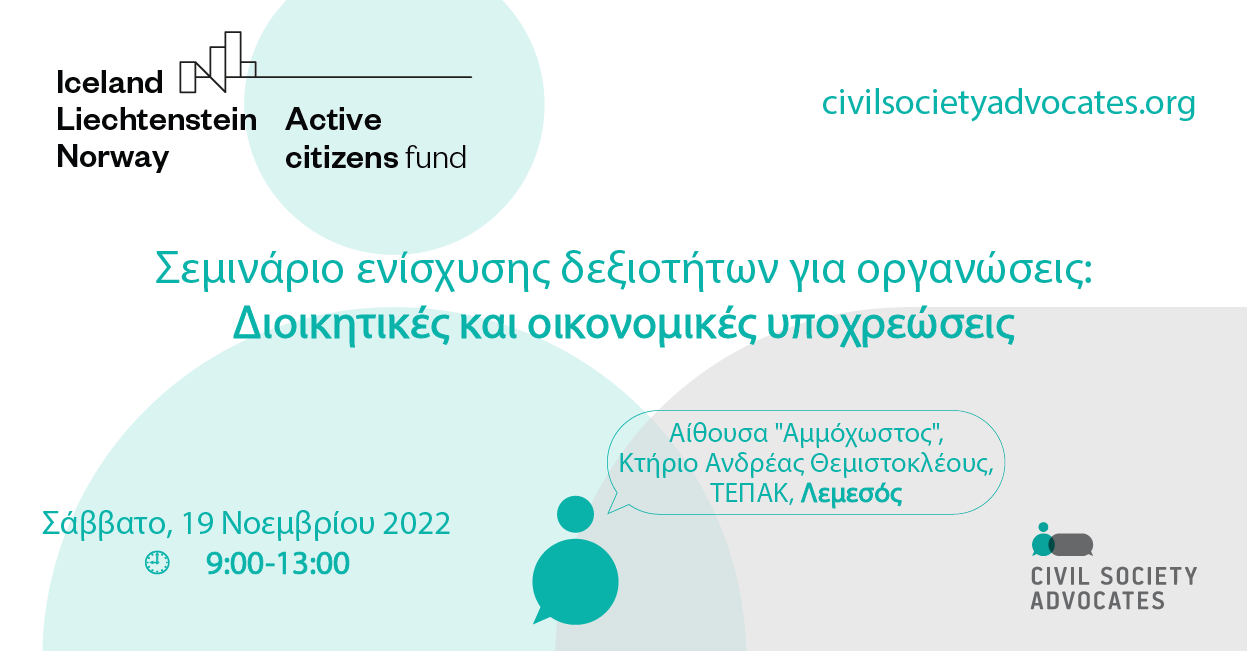 Iceland
Liechtenstein
Norway

Active
citizens fund

civilsocietyadvocates.org

Σεμινάριο ενίσχυσης δεξιοτήτων για οργανώσεις:
Διοικητικές και οικονομικές υποχρεώσεις

Αίθουσα "Αμμόχωστος",
Κτήριο Ανδρέας Θεμιστοκλέους,
ΤΕΠΑΚ, Λεμεσός

Σάββατο, 19 Νοεμβρίου 2022
9:00-13:00

CIVIL SOCIETY
ADVOCATES